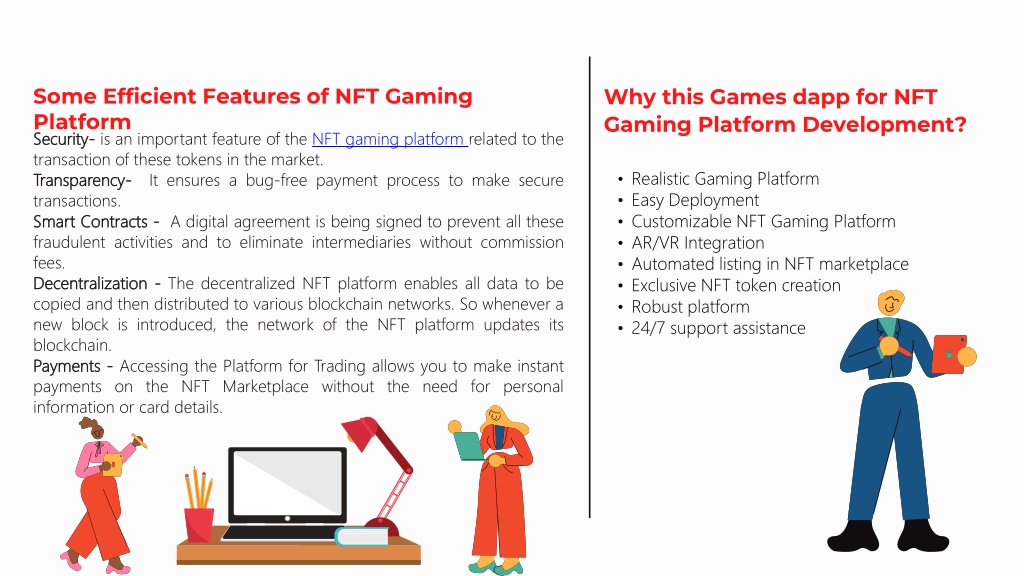 Some Efficient Features of NFT Gaming Platform

Security- is an important feature of the NFT gaming platform related to the transaction of these tokens in the market.
Transparency- It ensures a bug-free payment process to make secure transactions.
Smart Contracts - A digital agreement is being signed to prevent all these fraudulent activities and to eliminate intermediaries without commission fees.
Decentralization - The decentralized NFT platform enables all data to be copied and then distributed to various blockchain networks. So whenever a new block is introduced, the network of the NFT platform updates its blockchain.
Payments - Accessing the Platform for Trading allows you to make instant payments on the NFT Marketplace without the need for personal information or card details.

Why this Games dapp for NFT Gaming Platform Development?

• Realistic Gaming Platform
• Easy Deployment
• Customizable NFT Gaming Platform
• AR/VR Integration
• Automated listing in NFT marketplace
• Exclusive NFT token creation
• Robust platform
• 24/7 support assistance